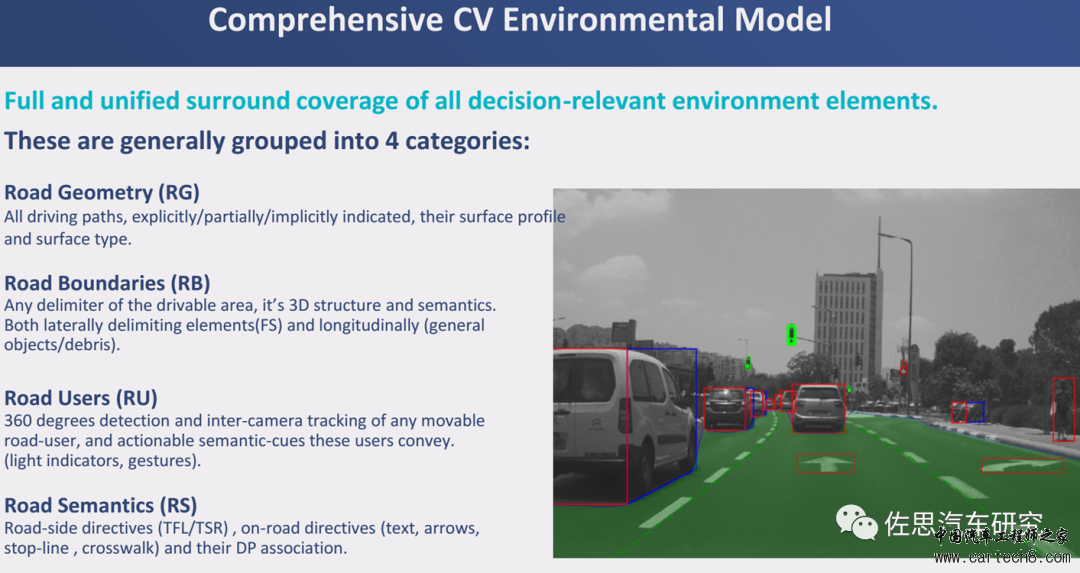 Comprehensive CV Environmental Model

Full and unified surround coverage of all decision-relevant environment elements.

These are generally grouped into 4 categories:

Road Geometry (RG)
All driving paths, explicitly/partially/implicitly indicated, their surface profile and surface type.

Road Boundaries (RB)
Any delimiter of the drivable area, it's 3D structure and semantics. Both laterally delimiting elements(FS) and longitudinally (general objects/debris).

Road Users (RU)
360 degrees detection and inter-camera tracking of any movable road-user, and actionable semantic-cues these users convey. (light indicators, gestures).

Road Semantics (RS)
Road-side directives (TFL/TSR) , on-road directives (text, arrows, stop-line , crosswalk) and their DP association.

佐思汽车研究
中国汽车工程师之家
www.cartech8.com